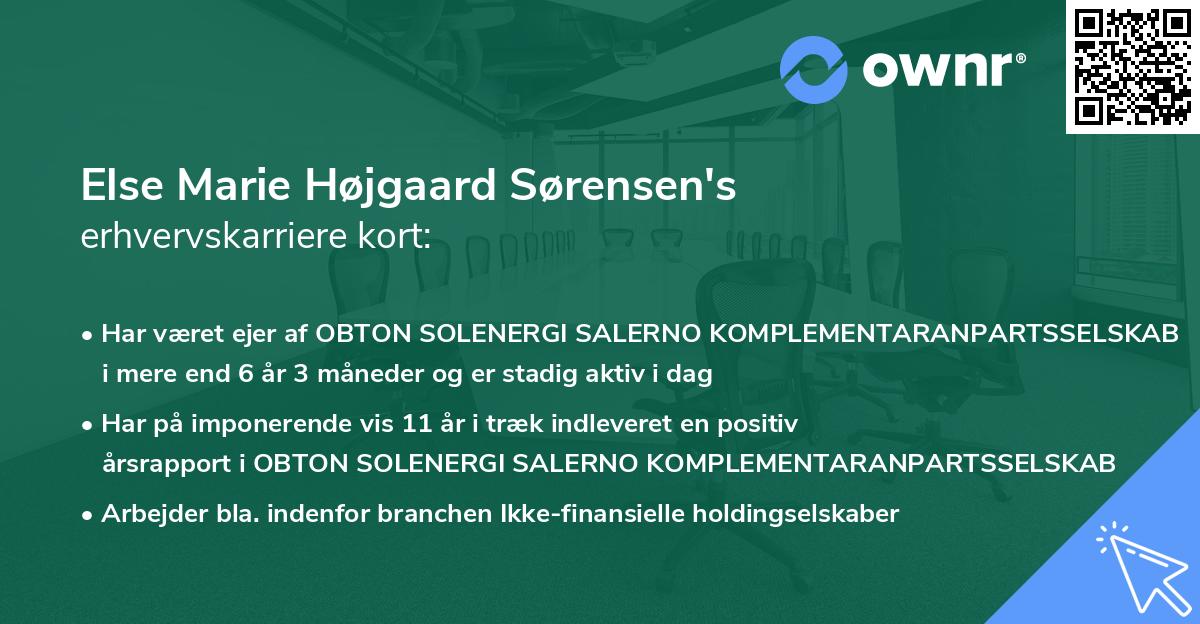 ownr®

Else Marie Højgaard Sørensen's
erhvervskarriere kort:

• Har været ejer af OBTON SOLENERGI SALERNO KOMPLEMENTARANPARTSSELSKAB i mere end 6 år 3 måneder og er stadig aktiv i dag

• Har på imponerende vis 11 år i træk indleveret en positiv årsrapport i OBTON SOLENERGI SALERNO KOMPLEMENTARANPARTSSELSKAB

• Arbejder bla. indenfor branchen Ikke-finansielle holdingselskaber